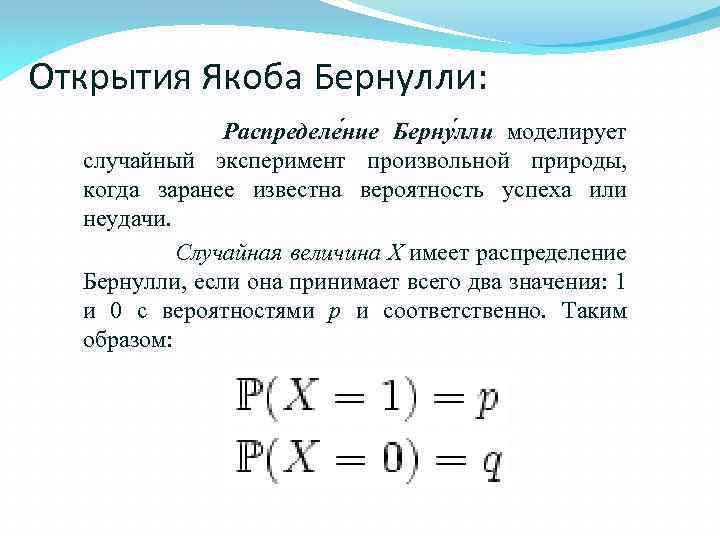 Открытия Якоба Бернулли:

Распределе́ние Берну́лли моделирует случайный эксперимент произвольной природы, когда заранее известна вероятность успеха или неудачи.

Случайная величина $X$ имеет распределение Бернулли, если она принимает всего два значения: 1 и 0 с вероятностями $p$ и соответственно. Таким образом:

$\mathbb{P}(X = 1) = p$
$\mathbb{P}(X = 0) = q$